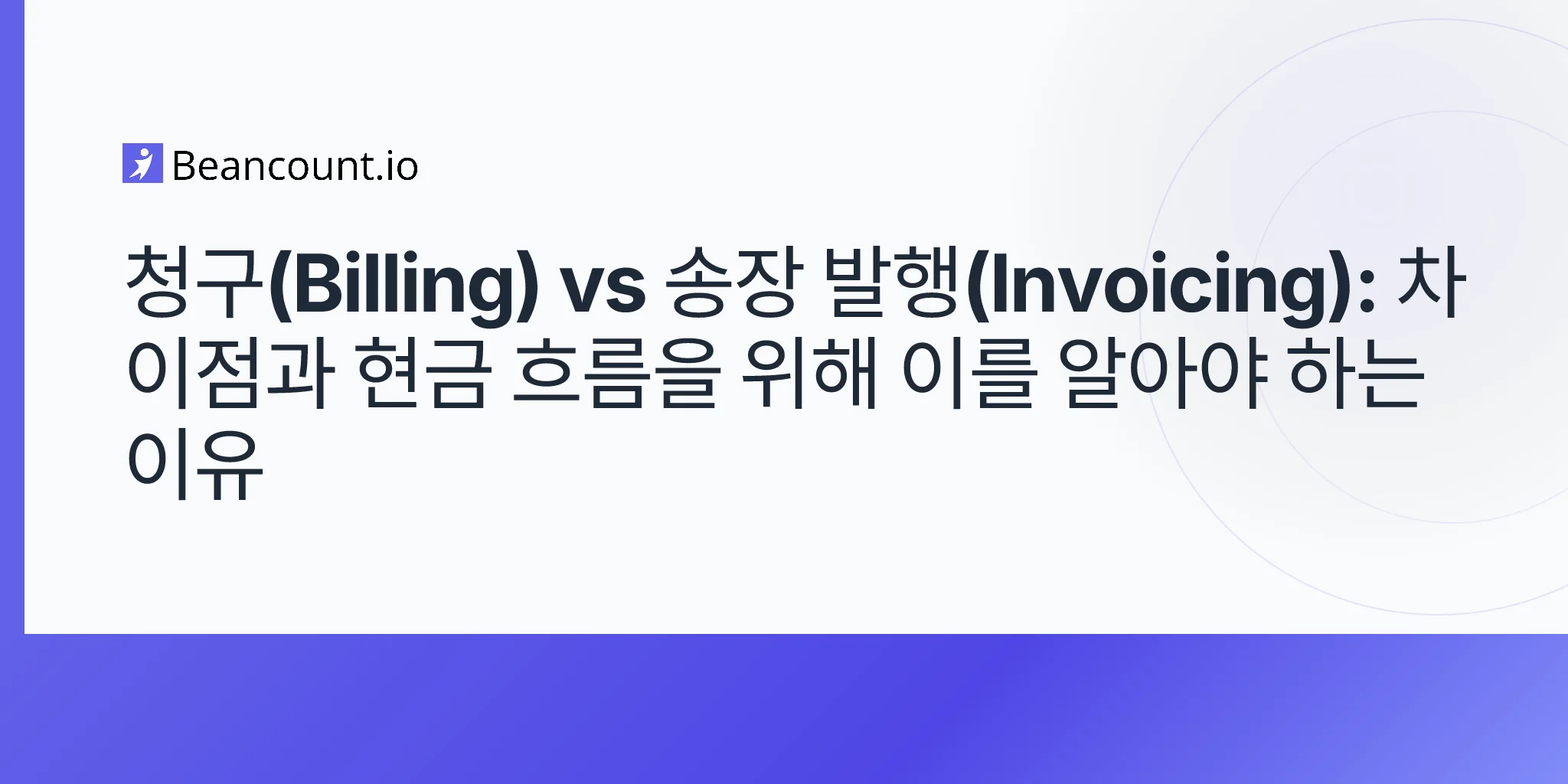 Beancount.io

청구(Billing) vs 송장 발행(Invoicing): 차이점과 현금 흐름을 위해 이를 알아야 하는 이유